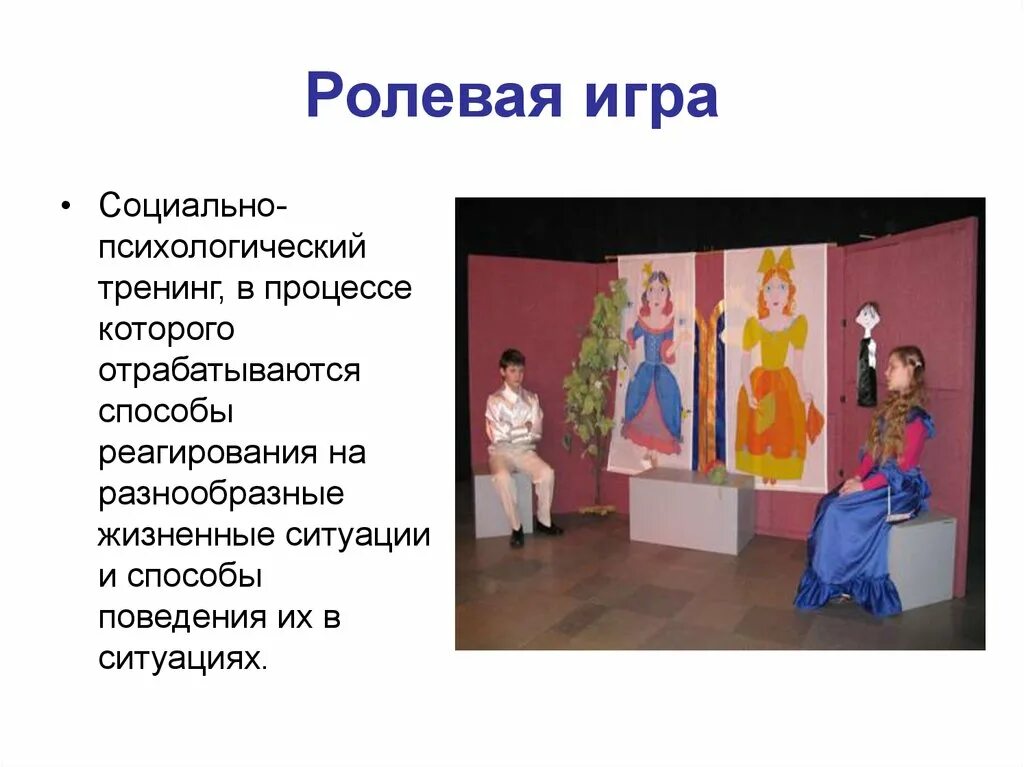 Ролевая игра

• Социально-психологический тренинг, в процессе которого отрабатываются способы реагирования на разнообразные жизненные ситуации и способы поведения их в ситуациях.